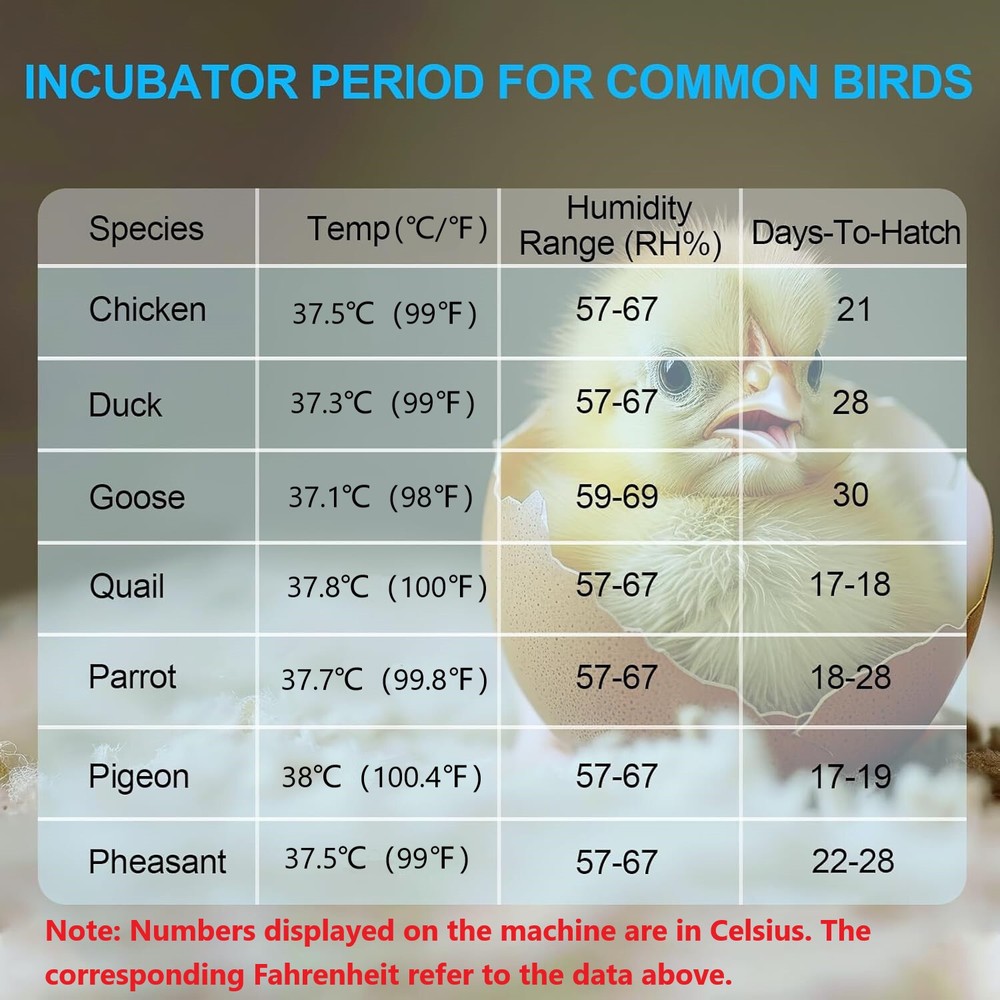 INCUBATOR PERIOD FOR COMMON BIRDS

| Species | Temp (℃/℉) | Humidity Range (RH%) | Days-To-Hatch |
|---|---|---|---|
| Chicken | 37.5℃ (99℉) | 57-67 | 21 |
| Duck | 37.3℃ (99℉) | 57-67 | 28 |
| Goose | 37.1℃ (98℉) | 59-69 | 30 |
| Quail | 37.8℃ (100℉) | 57-67 | 17-18 |
| Parrot | 37.7℃ (99.8℉) | 57-67 | 18-28 |
| Pigeon | 38℃ (100.4℉) | 57-67 | 17-19 |
| Pheasant | 37.5℃ (99℉) | 57-67 | 22-28 |

Note: Numbers displayed on the machine are in Celsius. The corresponding Fahrenheit refer to the data above.